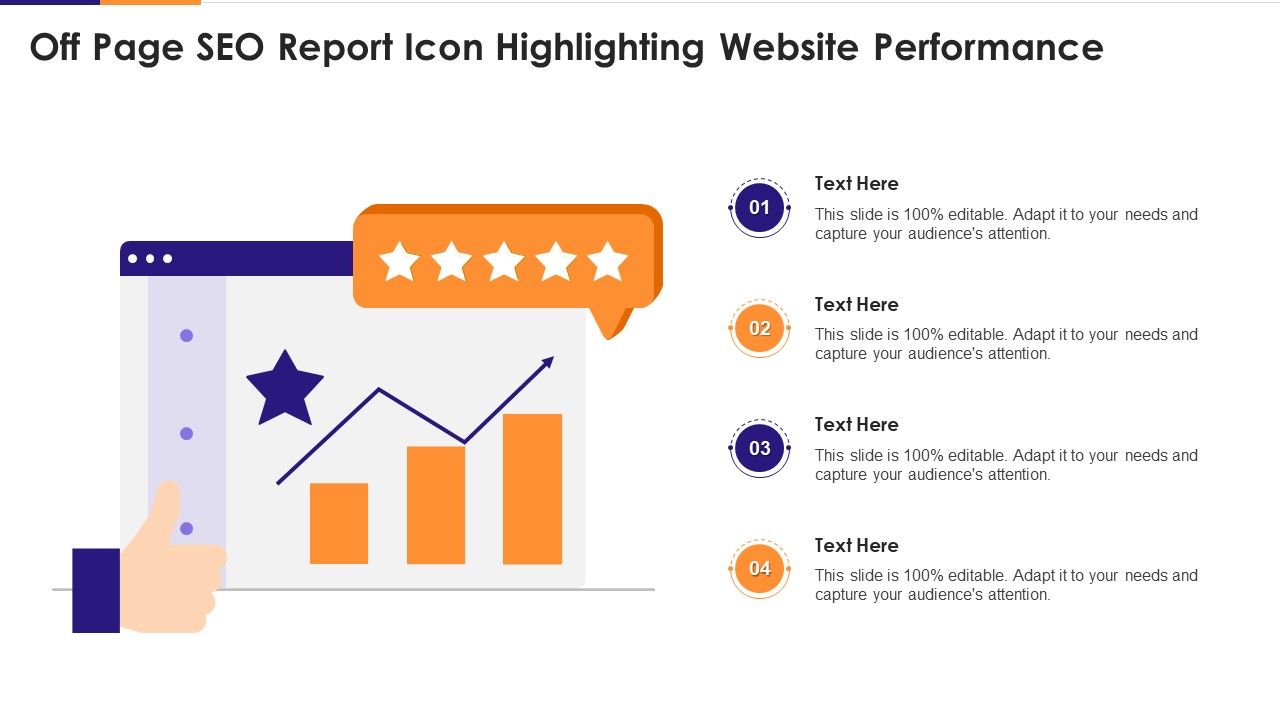 Off Page SEO Report Icon Highlighting Website Performance

01
Text Here
This slide is 100% editable. Adapt it to your needs and capture your audience's attention.

02
Text Here
This slide is 100% editable. Adapt it to your needs and capture your audience's attention.

03
Text Here
This slide is 100% editable. Adapt it to your needs and capture your audience's attention.

04
Text Here
This slide is 100% editable. Adapt it to your needs and capture your audience's attention.